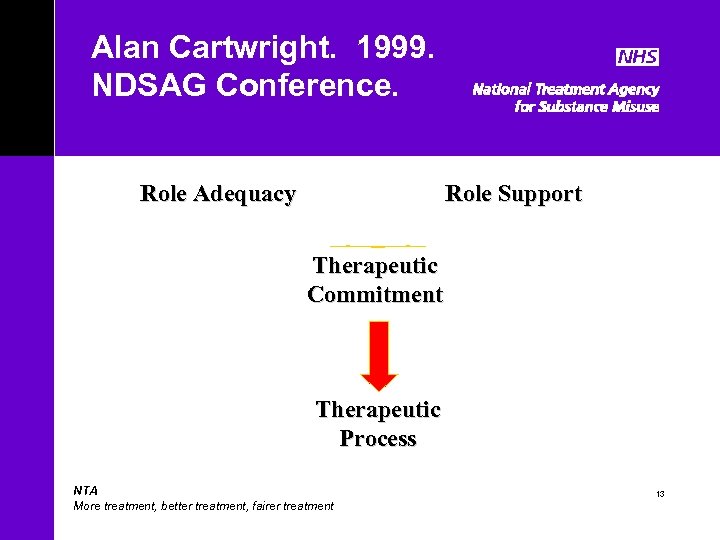 Alan Cartwright. 1999. NDSAG Conference.

NHS

National Treatment Agency for Substance Misuse

Role Adequacy

Role Support

Therapeutic Commitment

Therapeutic Process

NTA
More treatment, better treatment, fairer treatment

13